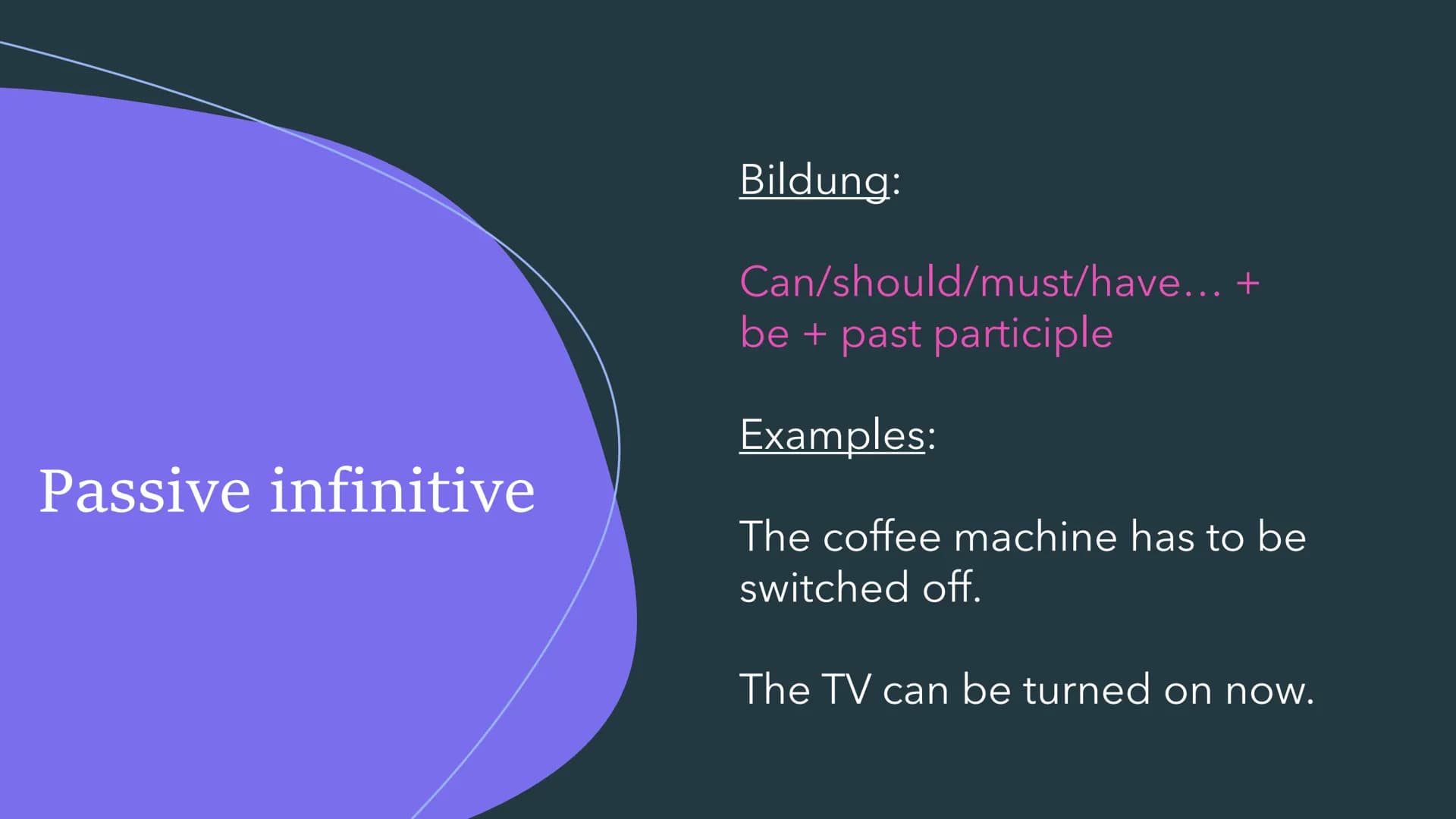 Passive infinitive

Bildung:

Can/should/must/have… + be + past participle

Examples:

The coffee machine has to be switched off.

The TV can be turned on now.